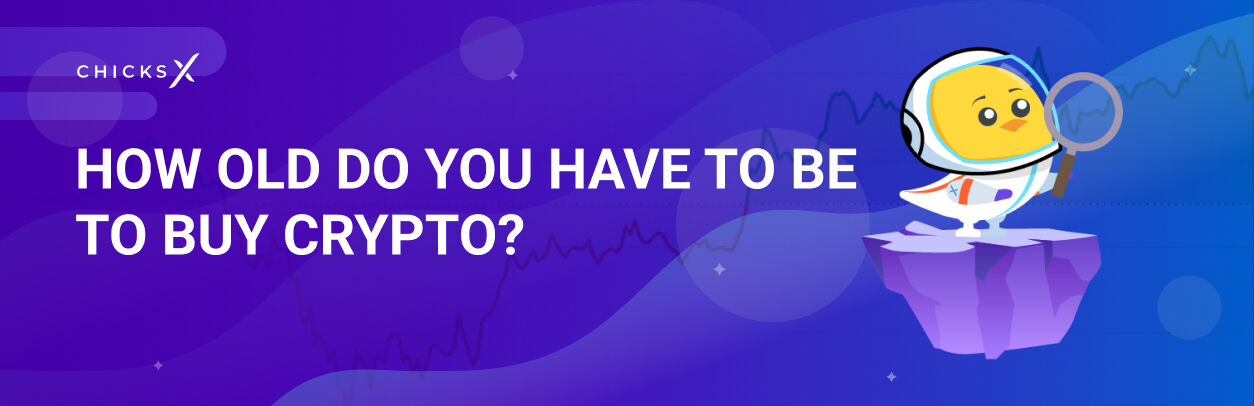 CHICKS X

HOW OLD DO YOU HAVE TO BE TO BUY CRYPTO?